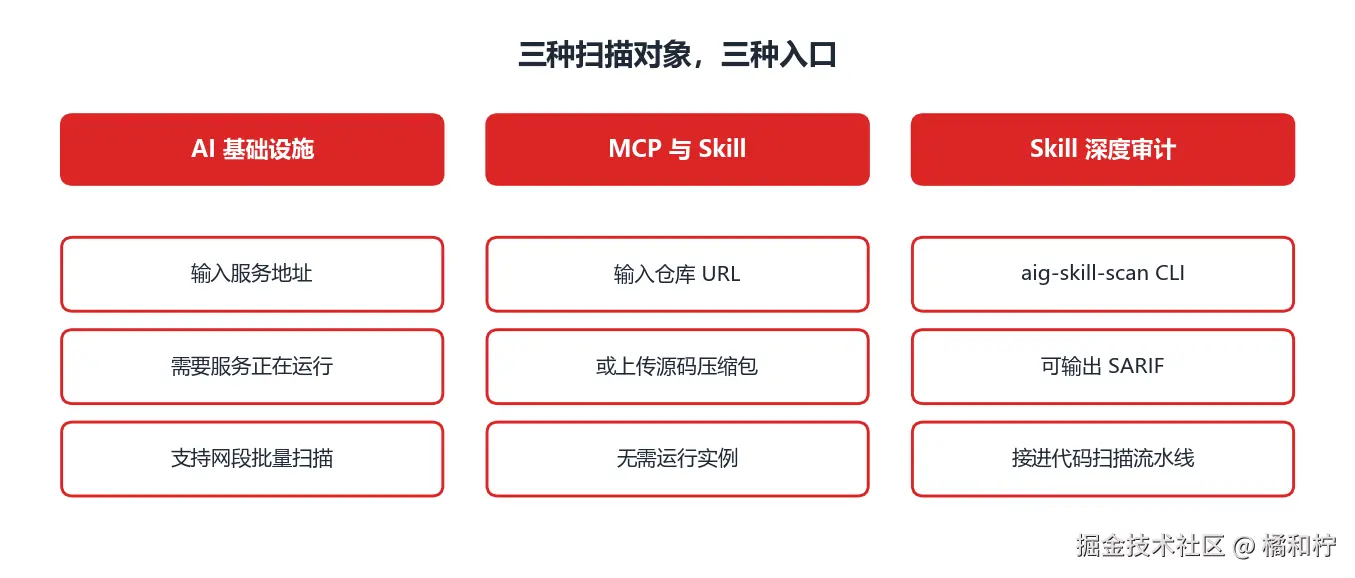 三种扫描对象，三种入口

AI 基础设施

输入服务地址

需要服务正在运行

支持网段批量扫描

MCP 与 Skill

输入仓库 URL

或上传源码压缩包

无需运行实例

Skill 深度审计

aig-skill-scan CLI

可输出 SARIF

接进代码扫描流水线

掘金技术社区 @ 橘和柠